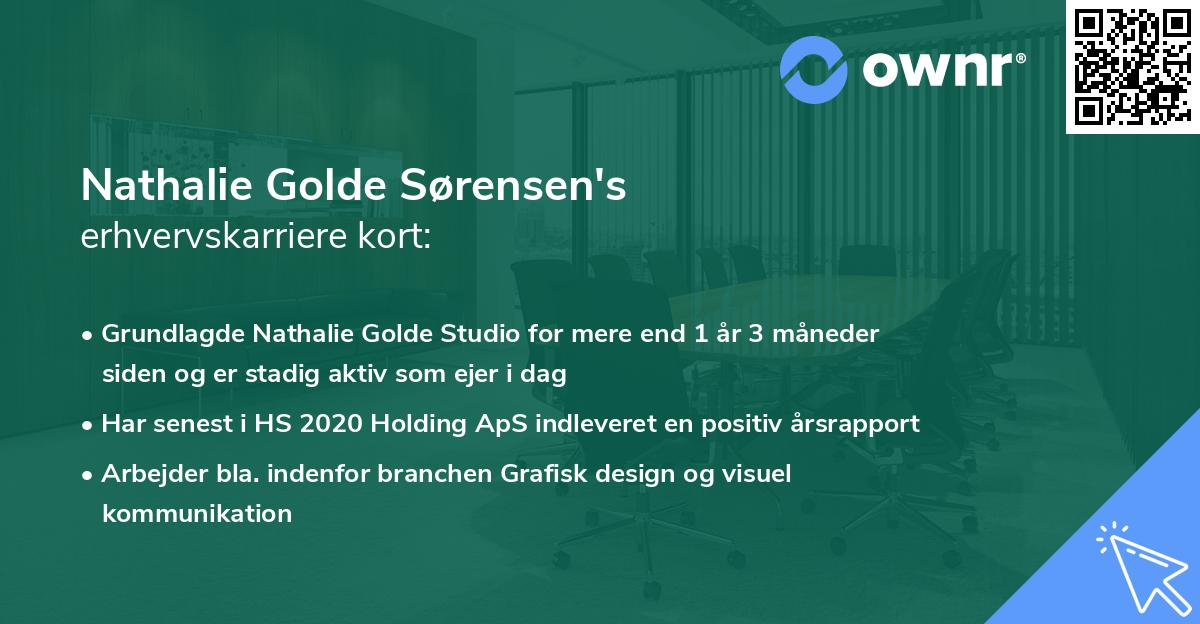 ownr®

Nathalie Golde Sørensen's
erhvervskarriere kort:

• Grundlagde Nathalie Golde Studio for mere end 1 år 3 måneder siden og er stadig aktiv som ejer i dag
• Har senest i HS 2020 Holding ApS indleveret en positiv årsrapport
• Arbejder bla. indenfor branchen Grafisk design og visuel kommunikation